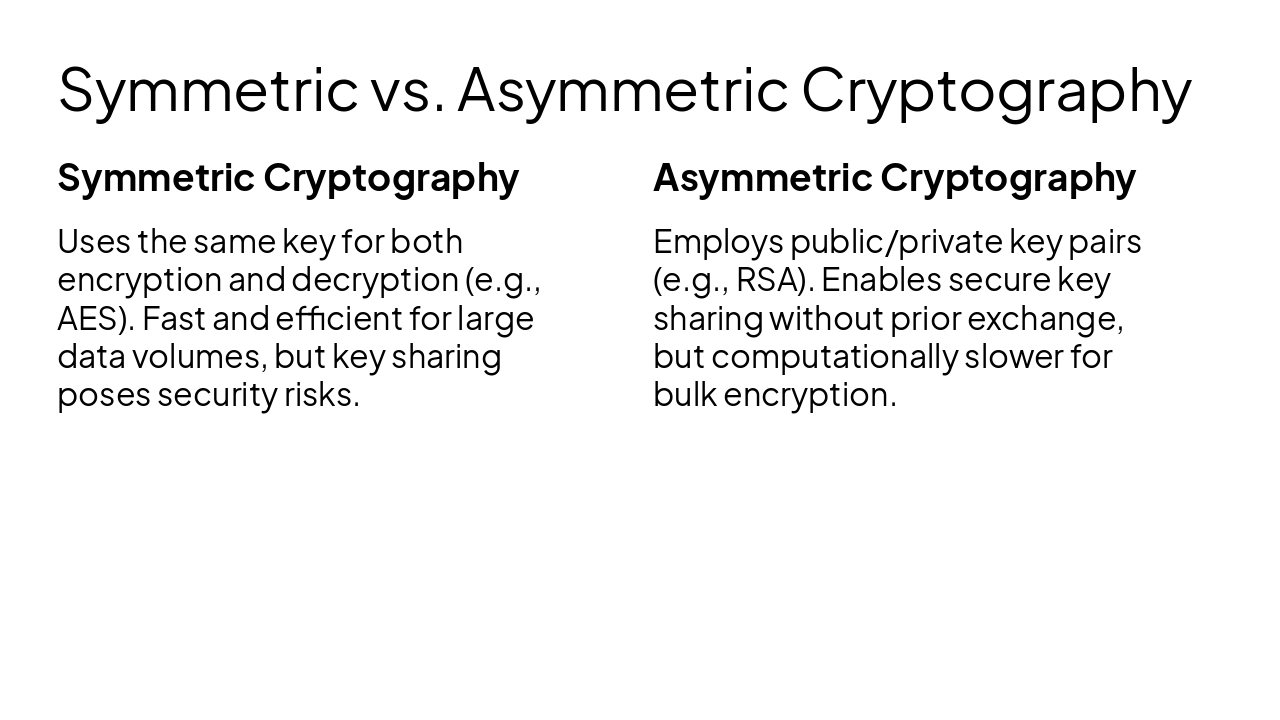 Symmetric vs. Asymmetric Cryptography

Symmetric Cryptography

Uses the same key for both encryption and decryption (e.g., AES). Fast and efficient for large data volumes, but key sharing poses security risks.

Asymmetric Cryptography

Employs public/private key pairs (e.g., RSA). Enables secure key sharing without prior exchange, but computationally slower for bulk encryption.